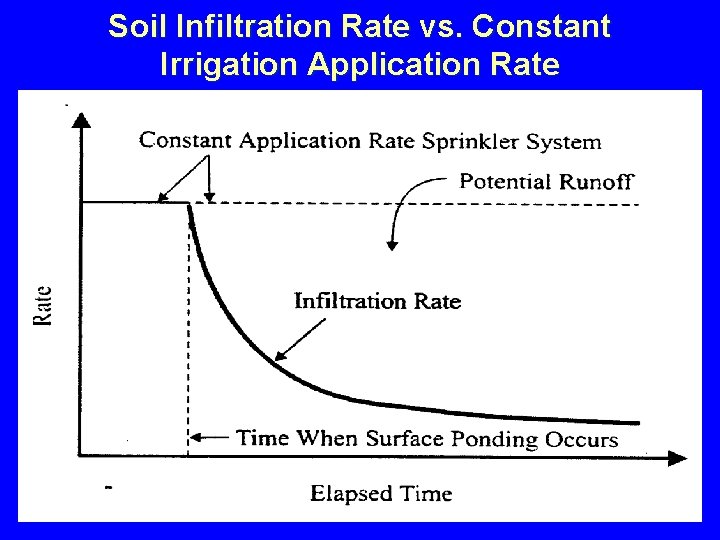 Soil Infiltration Rate vs. Constant Irrigation Application Rate

Constant Application Rate Sprinkler System

Potential Runoff

Rate

Infiltration Rate

Time When Surface Ponding Occurs

Elapsed Time